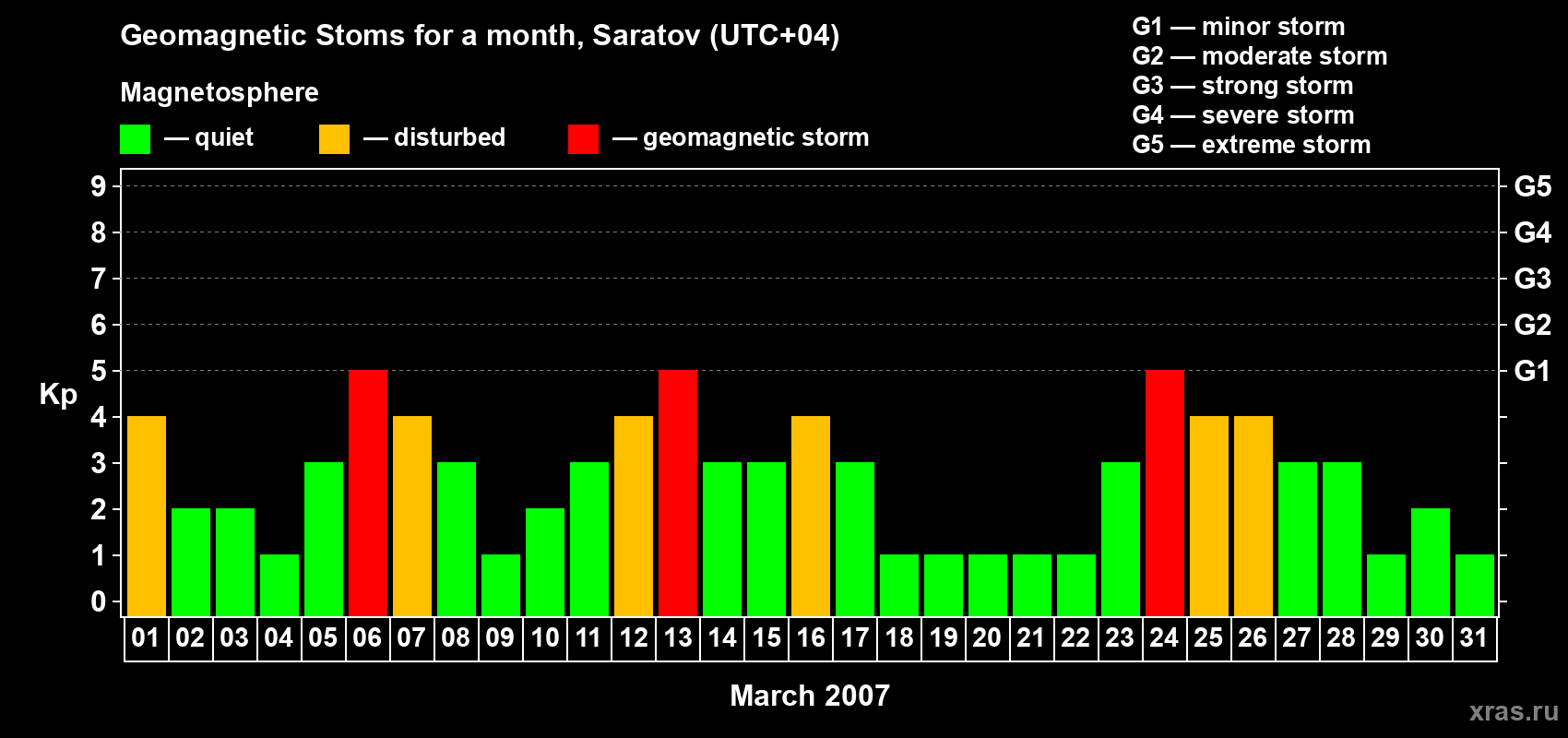 Geomagnetic Stoms for a month, Saratov (UTC+04)

Magnetosphere

— quiet — disturbed — geomagnetic storm

G1 — minor storm
G2 — moderate storm
G3 — strong storm
G4 — severe storm
G5 — extreme storm

Kp

9
8
7
6
5
4
3
2
1
0

G5
G4
G3
G2
G1

01 02 03 04 05 06 07 08 09 10 11 12 13 14 15 16 17 18 19 20 21 22 23 24 25 26 27 28 29 30 31

March 2007

xras.ru